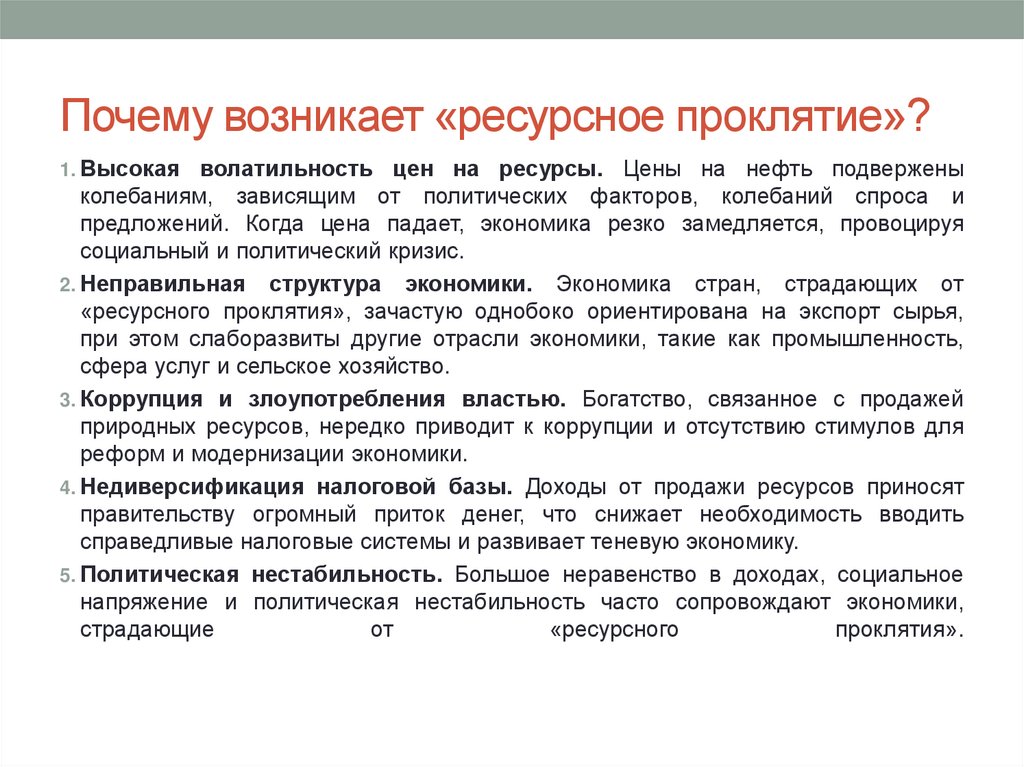 Почему возникает «ресурсное проклятие»?

1. **Высокая волатильность цен на ресурсы.** Цены на нефть подвержены колебаниям, зависящим от политических факторов, колебаний спроса и предложений. Когда цена падает, экономика резко замедляется, провоцируя социальный и политический кризис.

2. **Неправильная структура экономики.** Экономика стран, страдающих от «ресурсного проклятия», зачастую однобоко ориентирована на экспорт сырья, при этом слаборазвиты другие отрасли экономики, такие как промышленность, сфера услуг и сельское хозяйство.

3. **Коррупция и злоупотребления властью.** Богатство, связанное с продажей природных ресурсов, нередко приводит к коррупции и отсутствию стимулов для реформ и модернизации экономики.

4. **Недиверсификация налоговой базы.** Доходы от продажи ресурсов приносят правительству огромный приток денег, что снижает необходимость вводить справедливые налоговые системы и развивает теневую экономику.

5. **Политическая нестабильность.** Большое неравенство в доходах, социальное напряжение и политическая нестабильность часто сопровождают экономики, страдающие от «ресурсного проклятия».